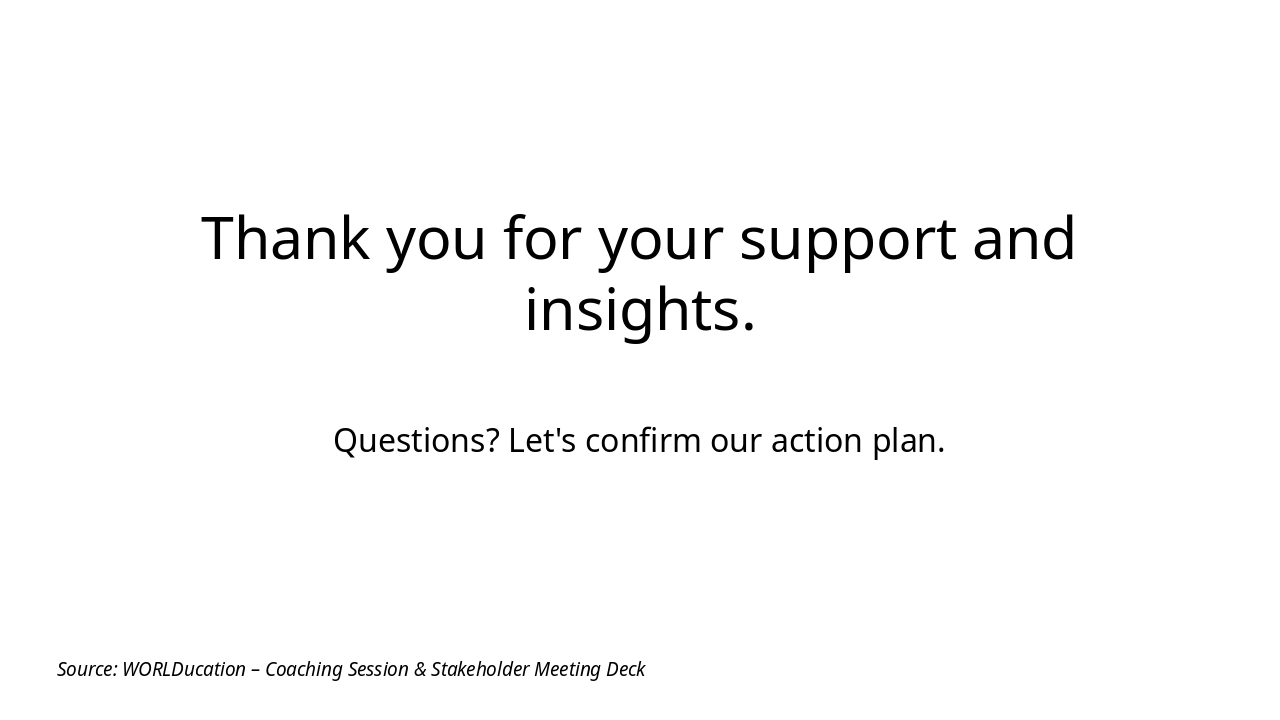 Thank you for your support and insights.

Questions? Let's confirm our action plan.

Source: WORLDucation – Coaching Session & Stakeholder Meeting Deck